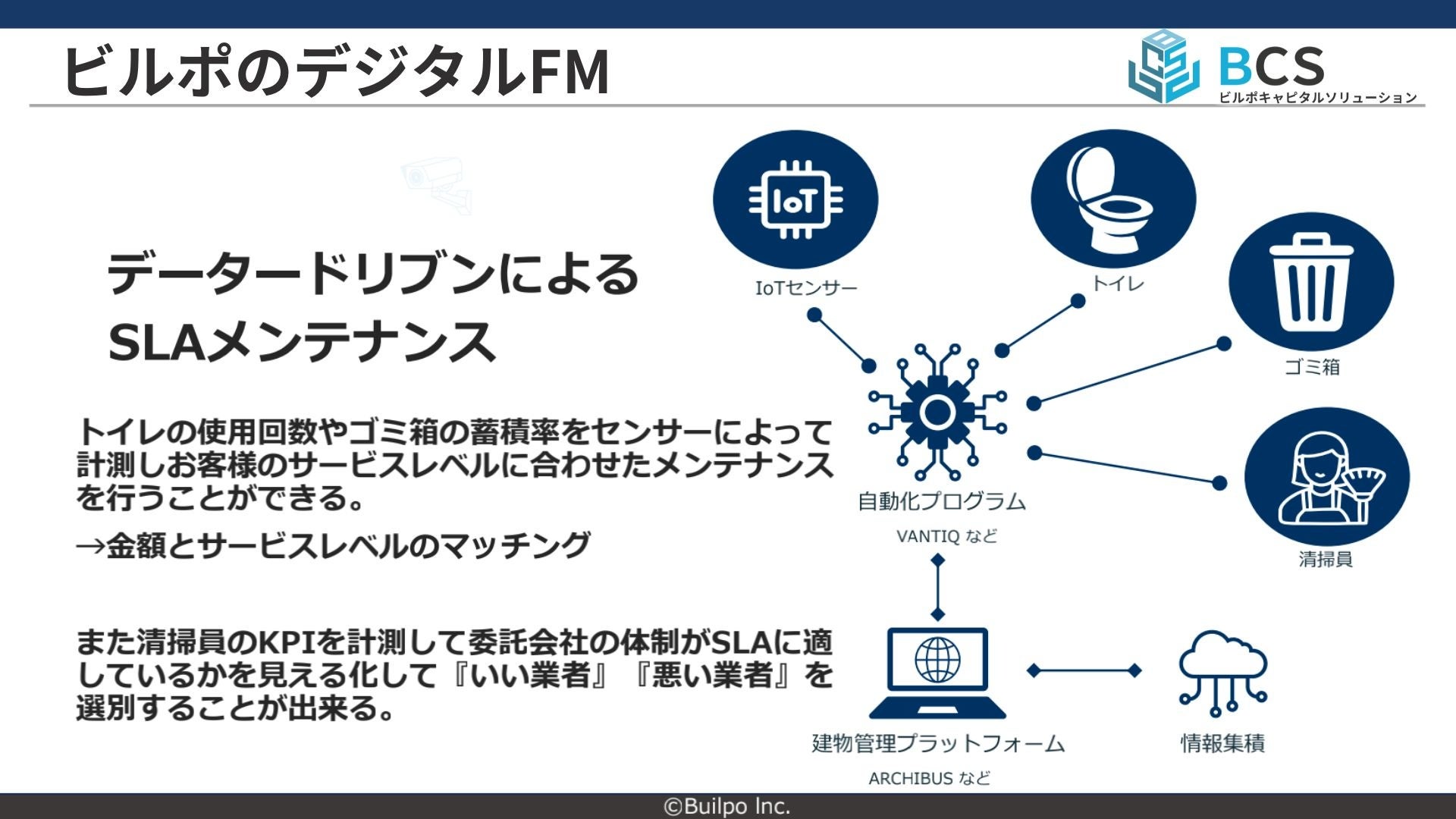 ビルポのデジタルFM

BCS
ビルポキャピタルソリューション

データードリブンによる
SLAメンテナンス

トイレの使用回数やゴミ箱の蓄積率をセンサーによって計測しお客様のサービスレベルに合わせたメンテナンスを行うことができる。

→金額とサービスレベルのマッチング

また清掃員のKPIを計測して委託会社の体制がSLAに適しているかを見える化して『いい業者』『悪い業者』を選別することが出来る。

IoT
IoTセンサー
トイレ
ゴミ箱
清掃員
自動化プログラム
VANTIQ など
建物管理プラットフォーム
ARCHIBUS など
情報集積

©Builpo Inc.